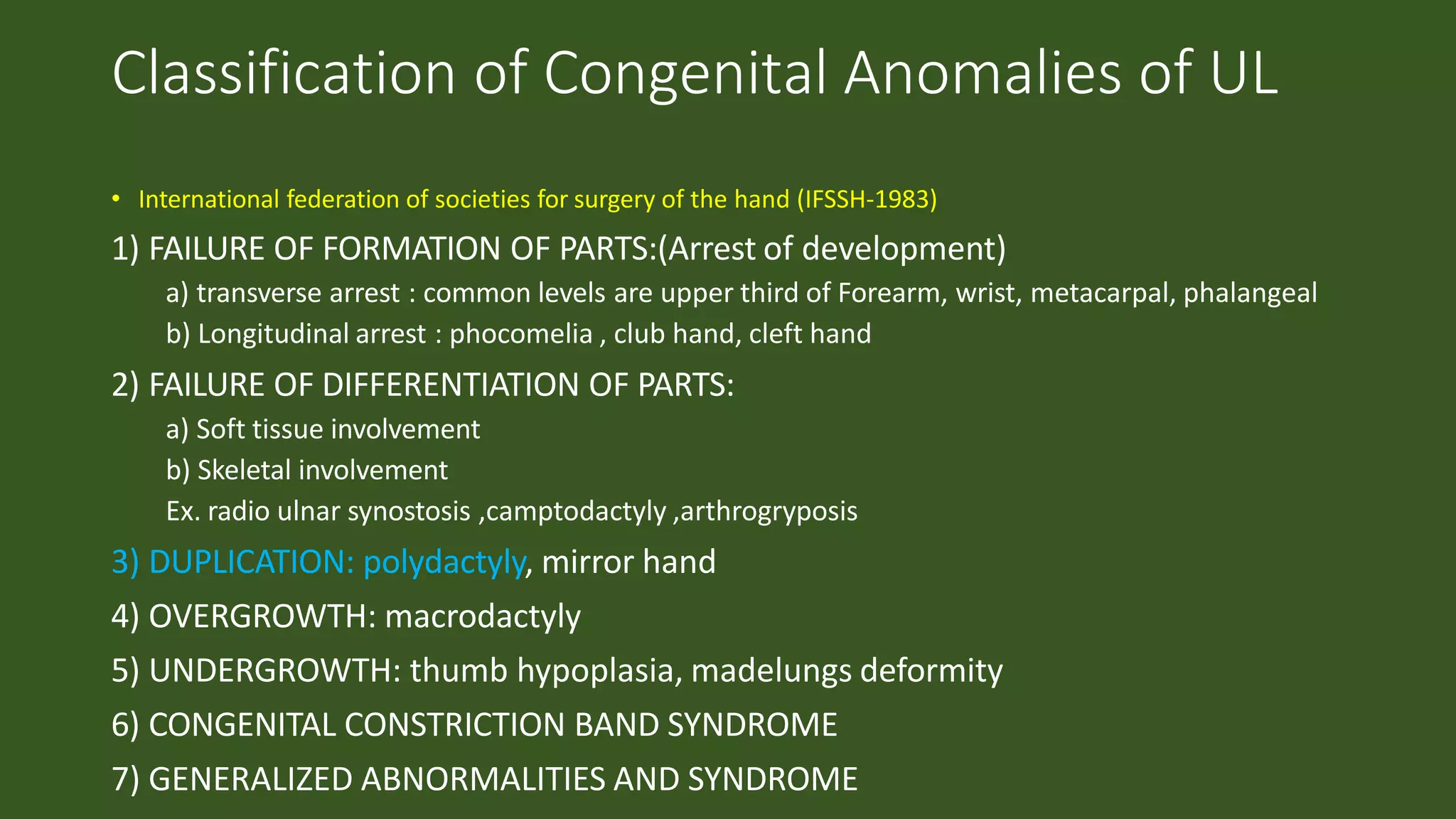 Classification of Congenital Anomalies of UL

• International federation of societies for surgery of the hand (IFSSH-1983)

1) FAILURE OF FORMATION OF PARTS:(Arrest of development)

a) transverse arrest : common levels are upper third of Forearm, wrist, metacarpal, phalangeal

b) Longitudinal arrest : phocomelia , club hand, cleft hand

2) FAILURE OF DIFFERENTIATION OF PARTS:

a) Soft tissue involvement

b) Skeletal involvement

Ex. radio ulnar synostosis ,camptodactyly ,arthrogryposis

3) DUPLICATION: polydactyly, mirror hand

4) OVERGROWTH: macrodactyly

5) UNDERGROWTH: thumb hypoplasia, madelungs deformity

6) CONGENITAL CONSTRICTION BAND SYNDROME

7) GENERALIZED ABNORMALITIES AND SYNDROME